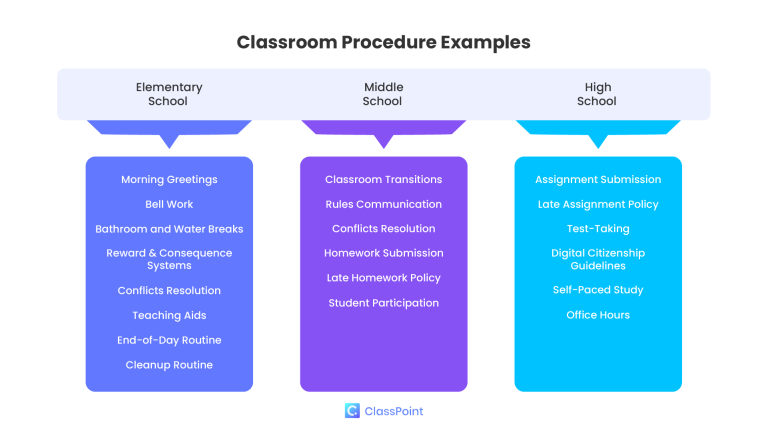 Classroom Procedure Examples

Elementary School

Morning Greetings

Bell Work

Bathroom and Water Breaks

Reward & Consequence Systems

Conflicts Resolution

Teaching Aids

End-of-Day Routine

Cleanup Routine

Middle School

Classroom Transitions

Rules Communication

Conflicts Resolution

Homework Submission

Late Homework Policy

Student Participation

High School

Assignment Submission

Late Assignment Policy

Test-Taking

Digital Citizenship Guidelines

Self-Paced Study

Office Hours

ClassPoint